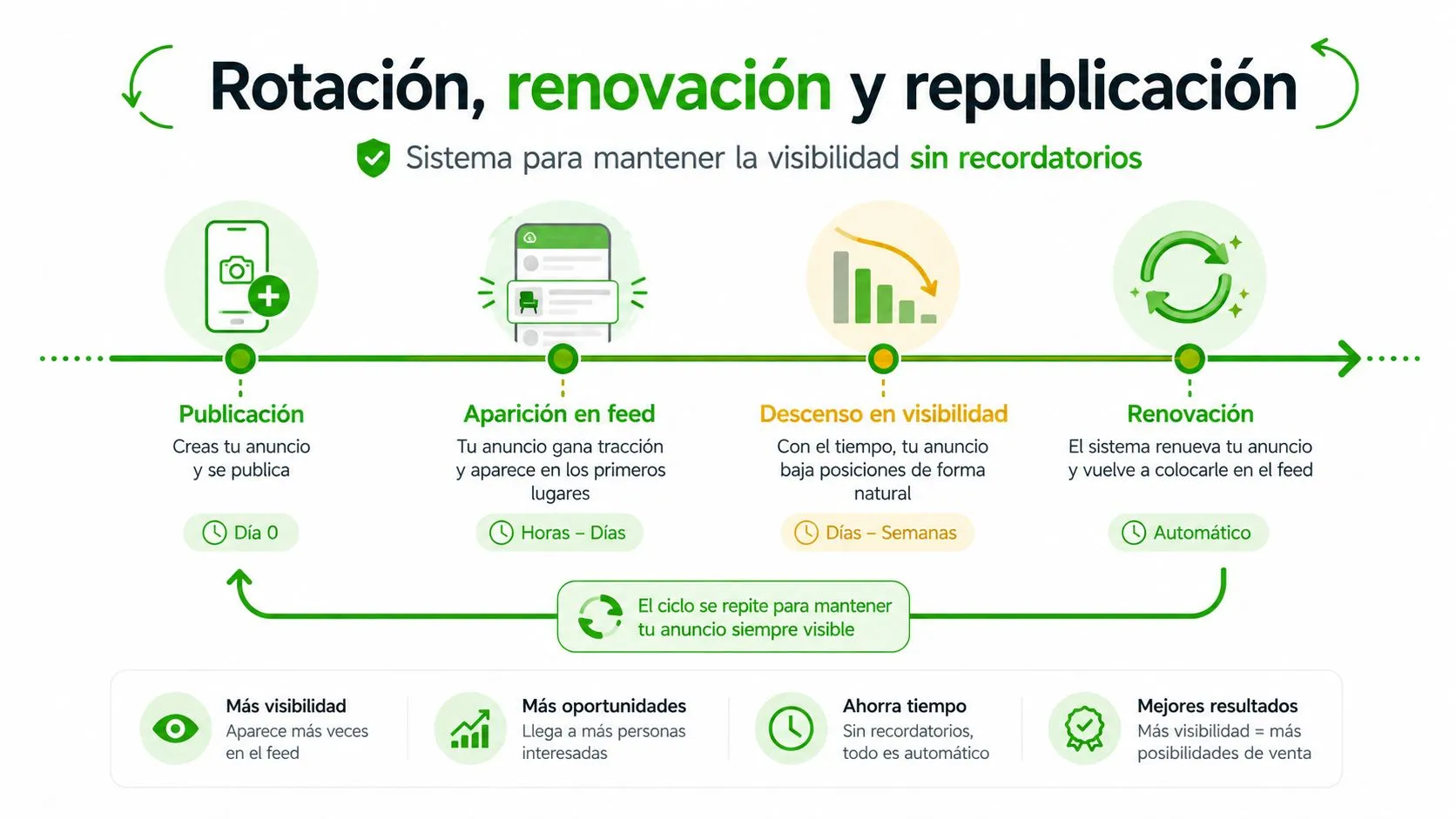 Rotación, renovación y republicación

Sistema para mantener la visibilidad sin recordatorios

Publicación
Creas tu anuncio y se publica
Día 0

Aparición en feed
Tu anuncio gana tracción y aparece en los primeros lugares
Horas – Días

Descenso en visibilidad
Con el tiempo, tu anuncio baja posiciones de forma natural
Días – Semanas

Renovación
El sistema renueva tu anuncio y vuelve a colocarle en el feed
Automático

El ciclo se repite para mantener tu anuncio siempre visible

Más visibilidad
Aparece más veces en el feed

Más oportunidades
Llega a más personas interesadas

Ahorra tiempo
Sin recordatorios, todo es automático

Mejores resultados
Más visibilidad = más posibilidades de venta